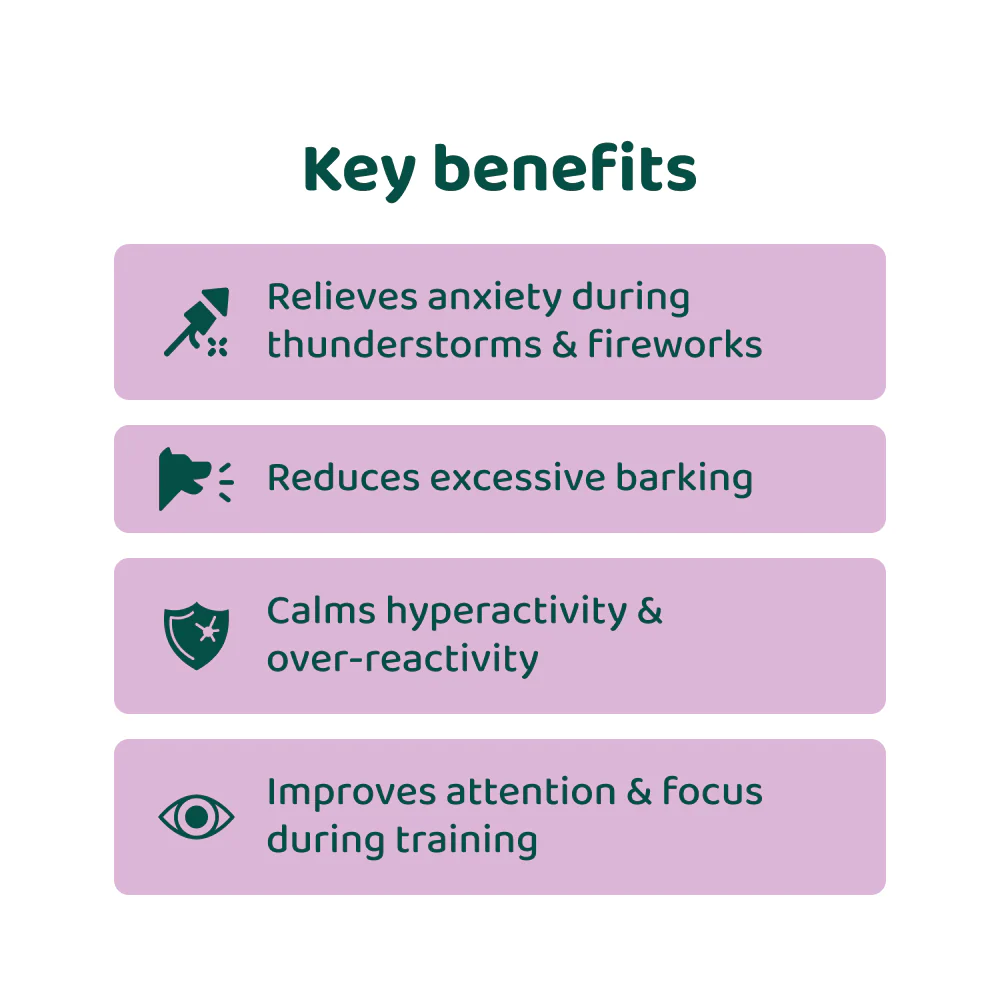 Key benefits

Relieves anxiety during thunderstorms & fireworks

Reduces excessive barking

Calms hyperactivity & over-reactivity

Improves attention & focus during training